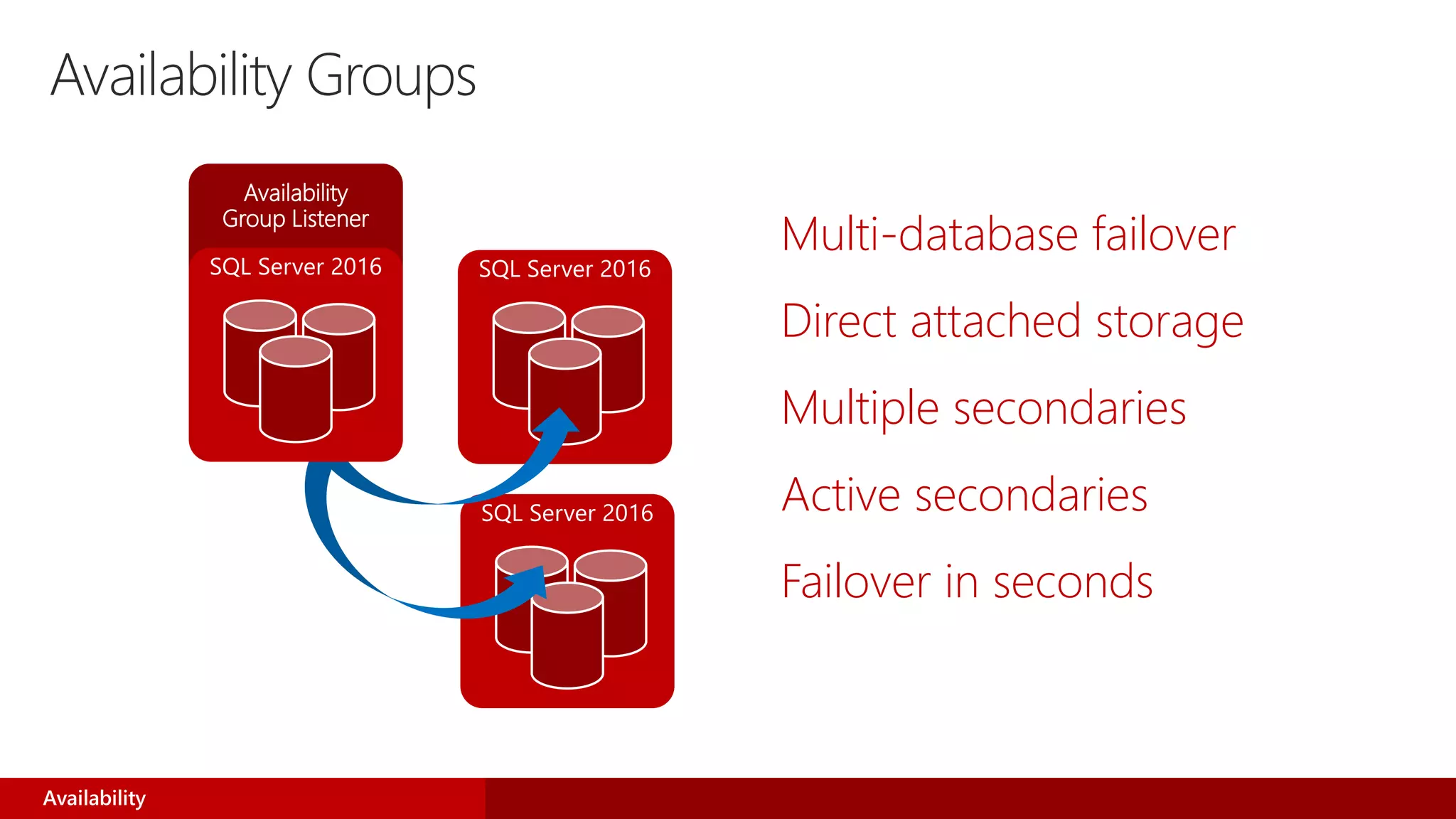 Availability Groups

Availability Group Listener

SQL Server 2016

SQL Server 2016

SQL Server 2016

Multi-database failover

Direct attached storage

Multiple secondaries

Active secondaries

Failover in seconds

Availability